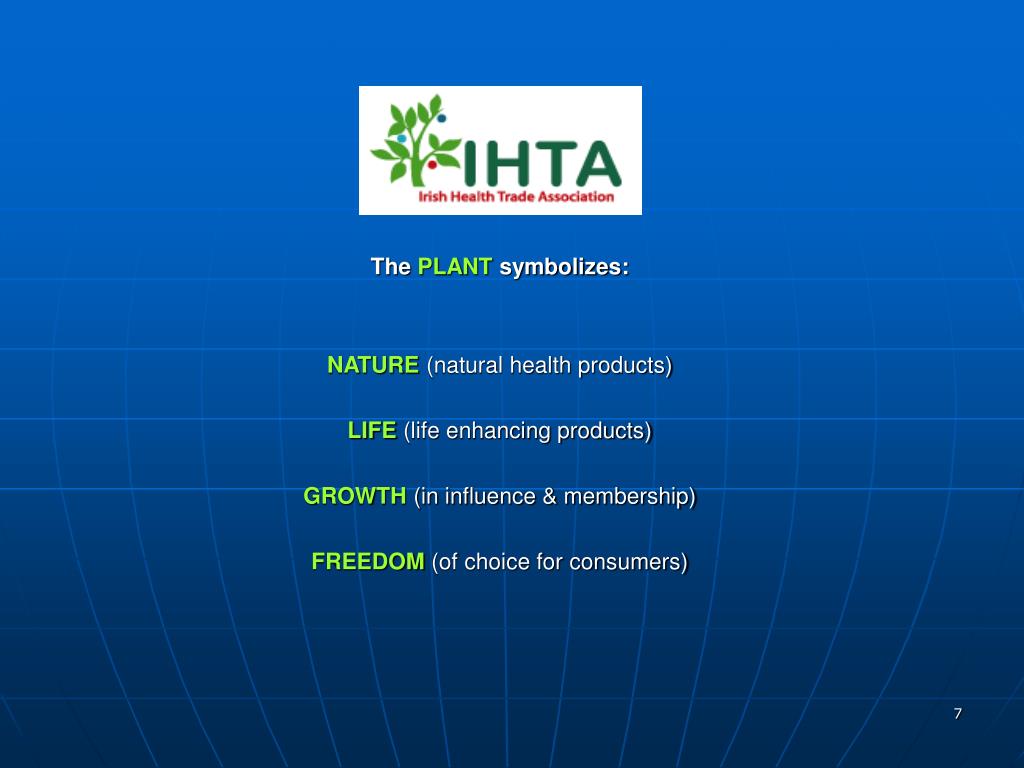 IHTA
Irish Health Trade Association

The PLANT symbolizes:

NATURE (natural health products)

LIFE (life enhancing products)

GROWTH (in influence & membership)

FREEDOM (of choice for consumers)

7